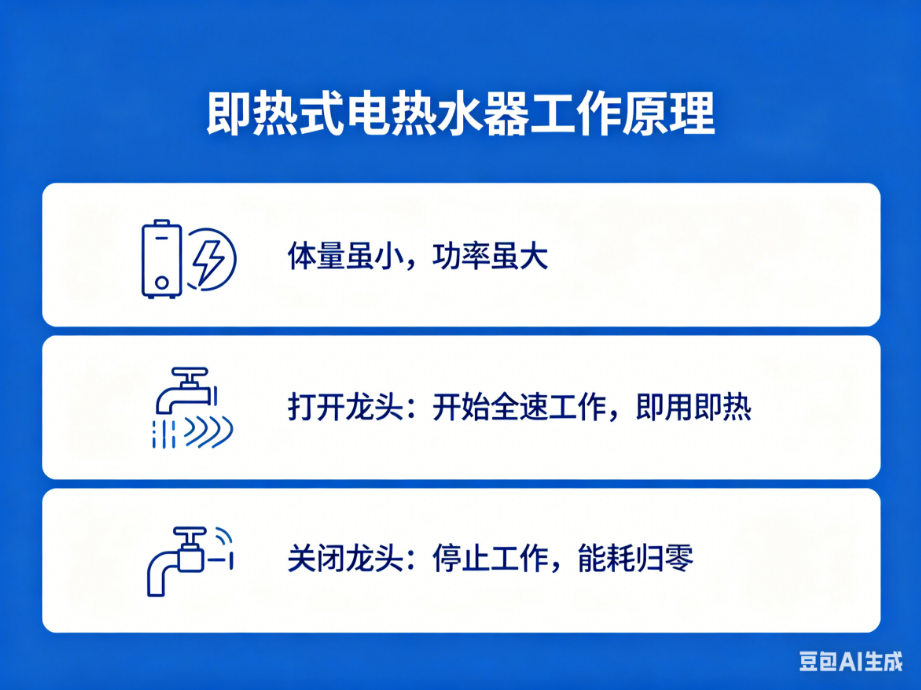 即热式电热水器工作原理

体量虽小，功率虽大

打开龙头：开始全速工作，即用即热

关闭龙头：停止工作，能耗归零

豆包AI生成